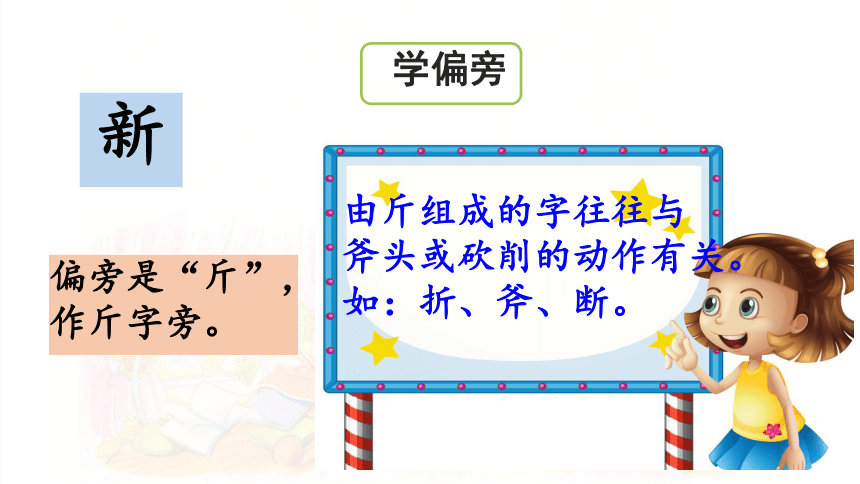 学偏旁

新

偏旁是“斤”，作斤字旁。

由斤组成的字往往与斧头或砍削的动作有关。如：折、斧、断。